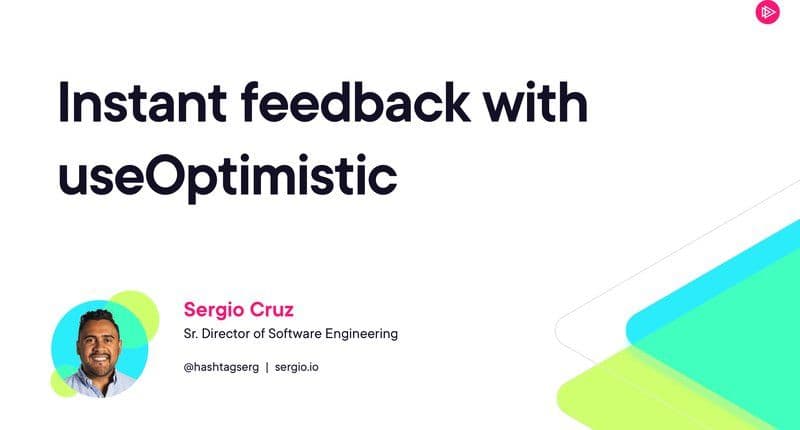 Instant feedback with useOptimistic

Sergio Cruz

Sr. Director of Software Engineering

@hashtagserg | sergio.io